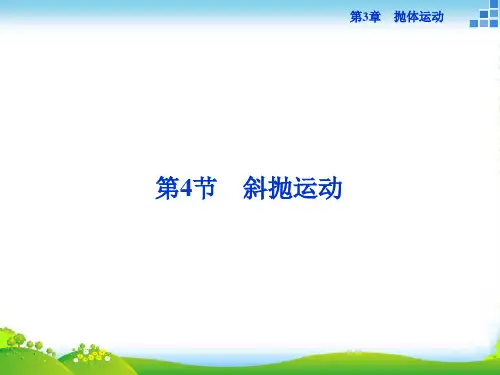 第3章　抛体运动

第4节　斜抛运动